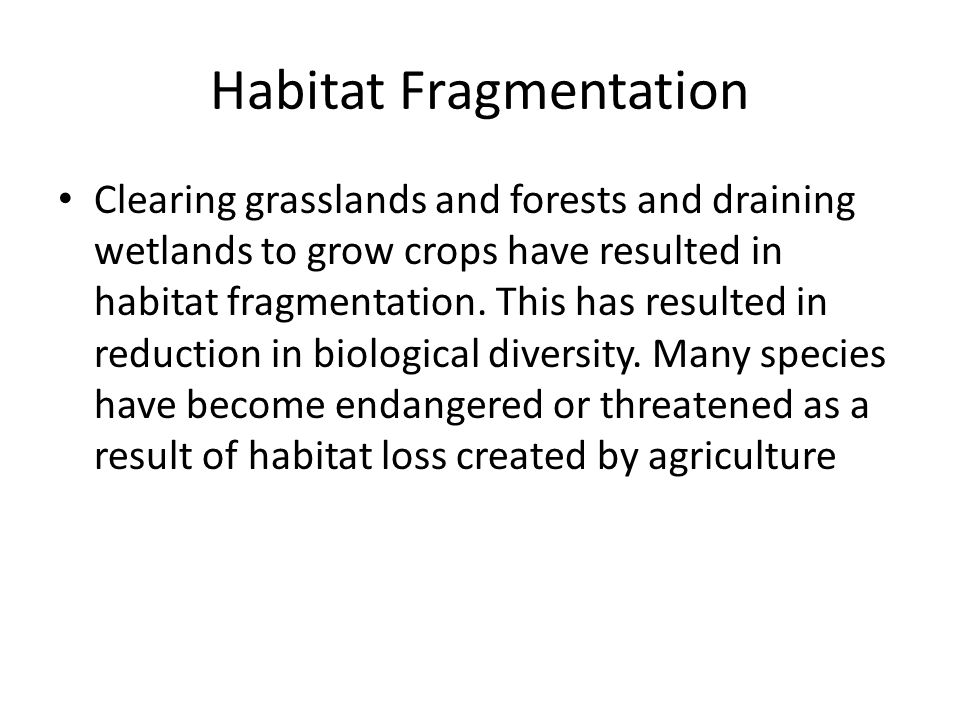 Habitat Fragmentation

• Clearing grasslands and forests and draining wetlands to grow crops have resulted in habitat fragmentation. This has resulted in reduction in biological diversity. Many species have become endangered or threatened as a result of habitat loss created by agriculture